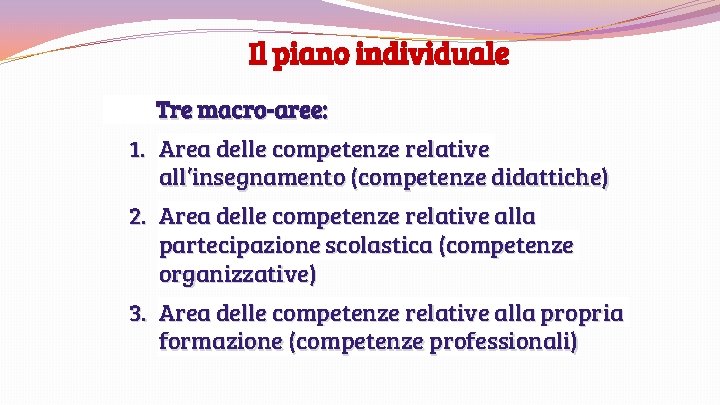 Il piano individuale

Tre macro-aree:

1. Area delle competenze relative all'insegnamento (competenze didattiche)
2. Area delle competenze relative alla partecipazione scolastica (competenze organizzative)
3. Area delle competenze relative alla propria formazione (competenze professionali)